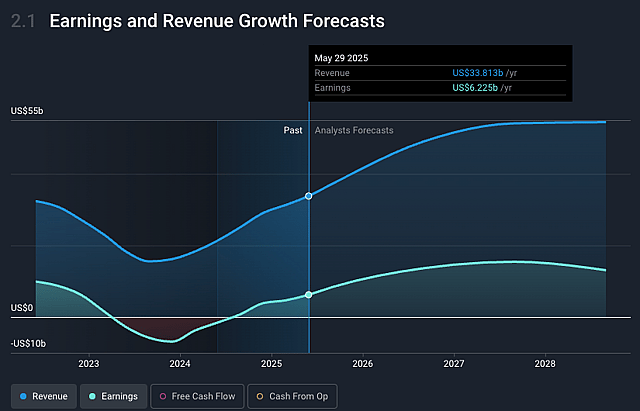 2.1 Earnings and Revenue Growth Forecasts

May 29 2025
Revenue US$33.813b /yr
Earnings US$6.225b /yr

US$55b
Past Analysts Forecasts
US$0
-US$10b
2023 2024 2025 2026 2027 2028

Revenue Earnings Free Cash Flow Cash From Op